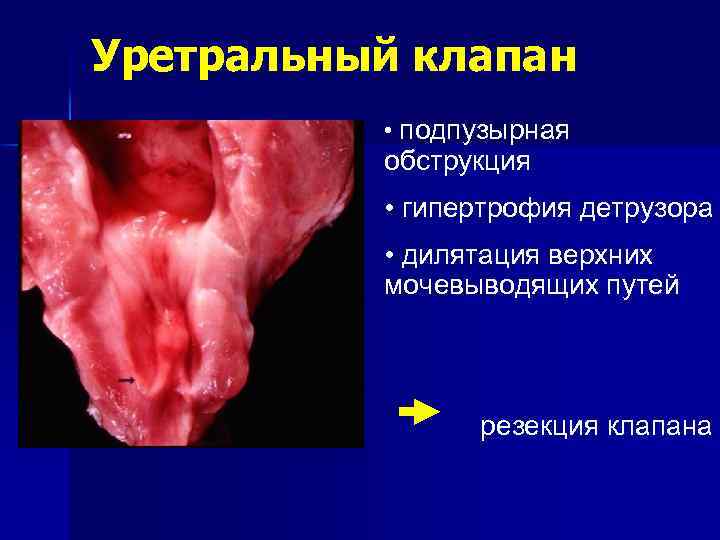 Уретральный клапан

• подпузырная обструкция

• гипертрофия детрузора

• дилятация верхних мочевыводящих путей

резекция клапана